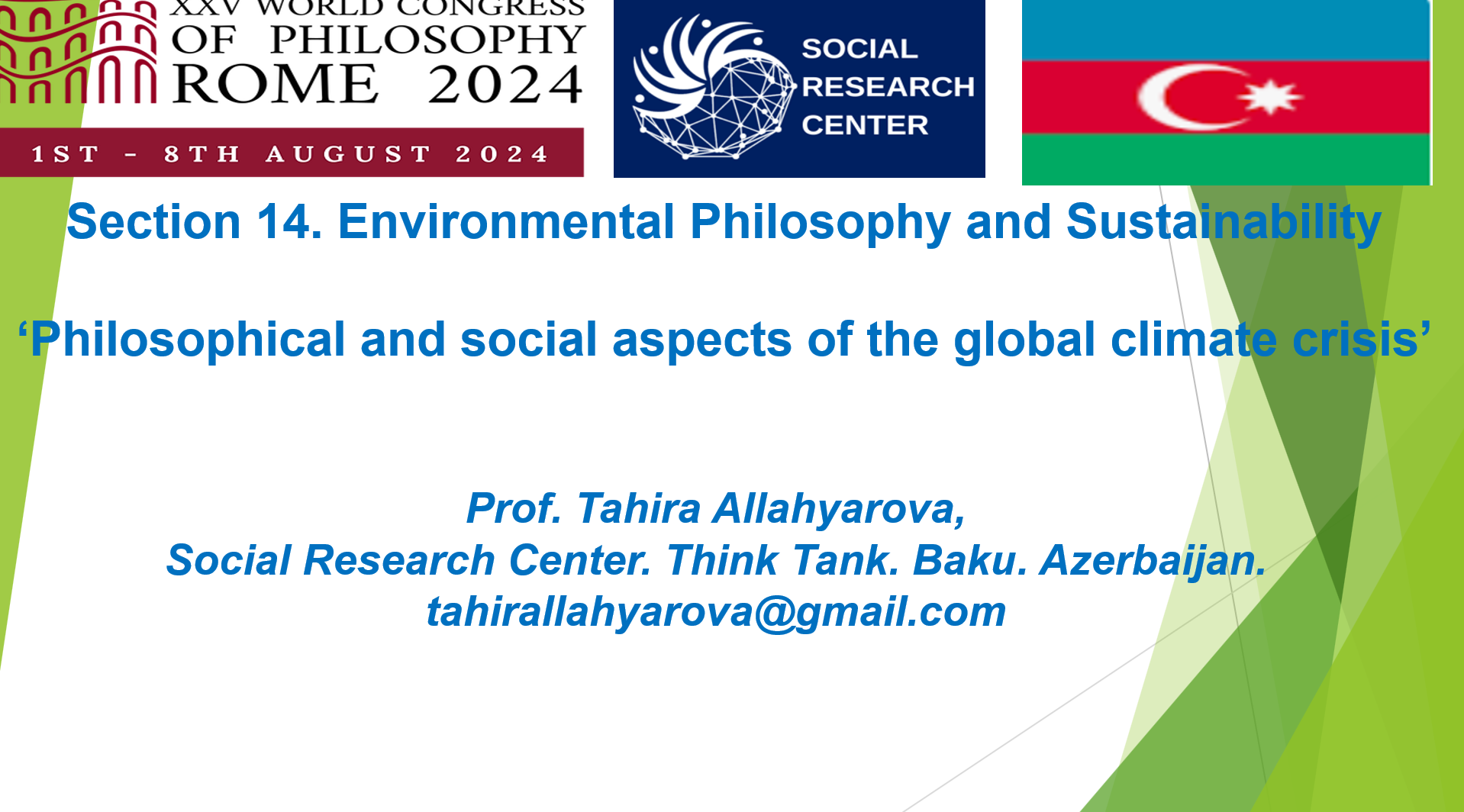 XXV WORLD CONGRESS OF PHILOSOPHY ROME 2024

1ST - 8TH AUGUST 2024

SOCIAL RESEARCH CENTER

Section 14. Environmental Philosophy and Sustainability

‘Philosophical and social aspects of the global climate crisis’

Prof. Tahira Allahyarova,
Social Research Center. Think Tank. Baku. Azerbaijan.
tahirallahyarova@gmail.com